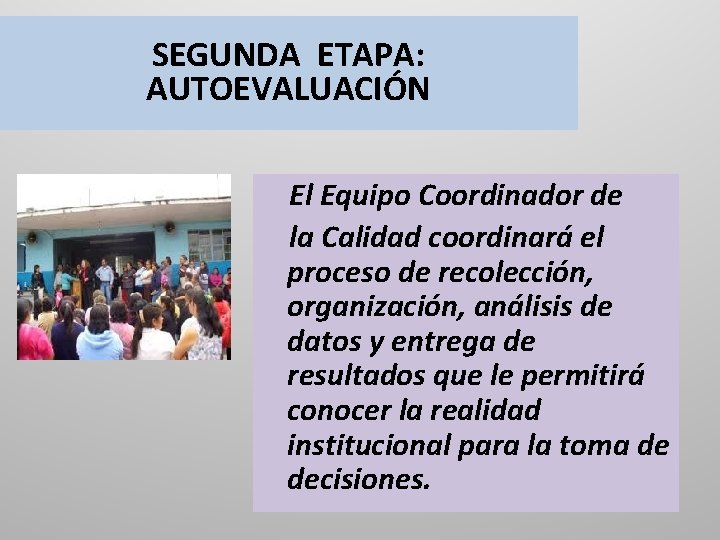 SEGUNDA ETAPA:
AUTOEVALUACIÓN

El Equipo Coordinador de la Calidad coordinará el proceso de recolección, organización, análisis de datos y entrega de resultados que le permitirá conocer la realidad institucional para la toma de decisiones.